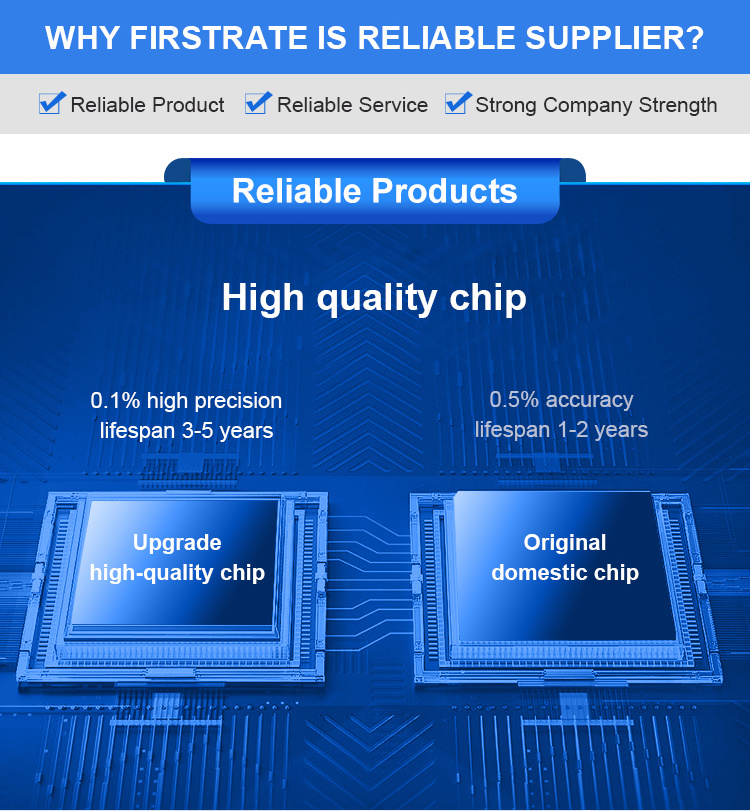 WHY FIRSTRATE IS RELIABLE SUPPLIER?

Reliable Product Reliable Service Strong Company Strength

Reliable Products

High quality chip

0.1% high precision
lifespan 3-5 years

0.5% accuracy
lifespan 1-2 years

Upgrade
high-quality chip

Original
domestic chip